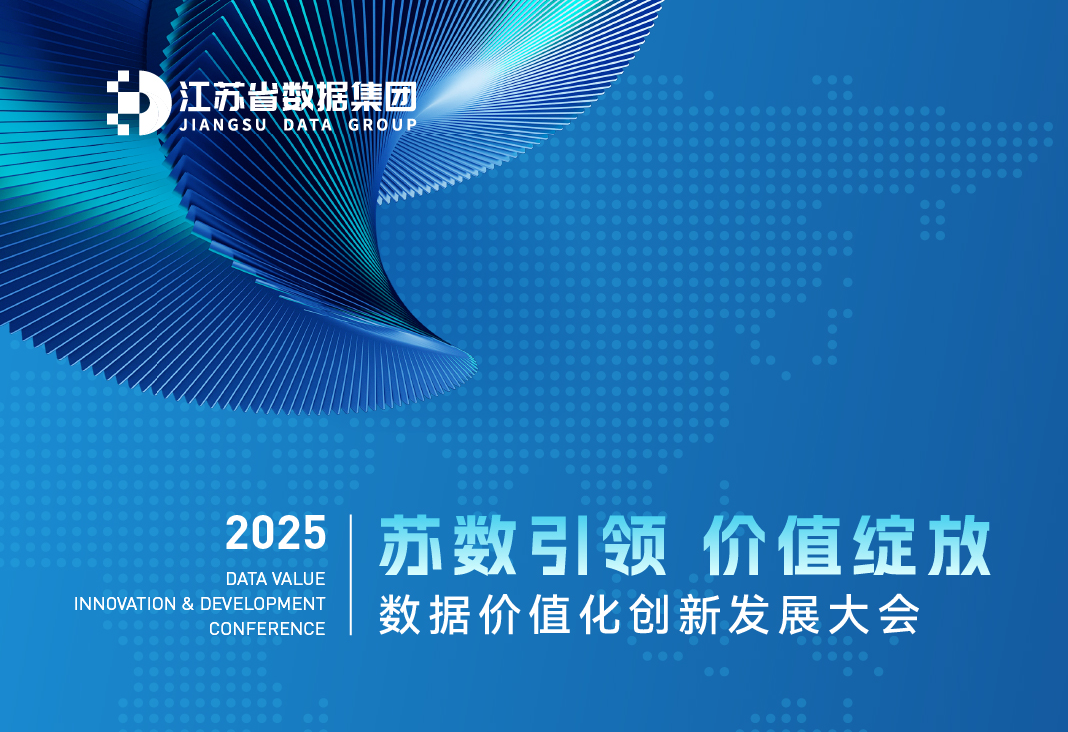 江苏省数据集团
JIANGSU DATA GROUP

2025
DATA VALUE
INNOVATION & DEVELOPMENT
CONFERENCE

苏数引领 价值绽放
数据价值化创新发展大会